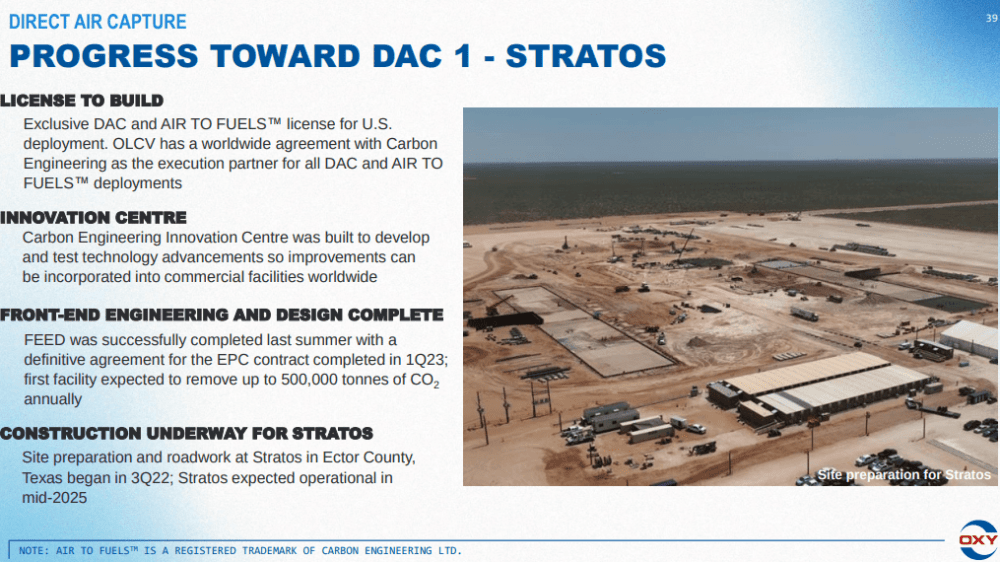 DIRECT AIR CAPTURE

39

PROGRESS TOWARD DAC 1 - STRATOS

LICENSE TO BUILD

Exclusive DAC and AIR TO FUELS™ license for U.S. deployment. OLCV has a worldwide agreement with Carbon Engineering as the execution partner for all DAC and AIR TO FUELS™ deployments

INNOVATION CENTRE

Carbon Engineering Innovation Centre was built to develop and test technology advancements so improvements can be incorporated into commercial facilities worldwide

FRONT-END ENGINEERING AND DESIGN COMPLETE

FEED was successfully completed last summer with a definitive agreement for the EPC contract completed in 1Q23; first facility expected to remove up to 500,000 tonnes of $CO_2$ annually

CONSTRUCTION UNDERWAY FOR STRATOS

Site preparation and roadwork at Stratos in Ector County, Texas began in 3Q22; Stratos expected operational in mid-2025

Site preparation for Stratos

NOTE: AIR TO FUELS™ IS A REGISTERED TRADEMARK OF CARBON ENGINEERING LTD.

OXY